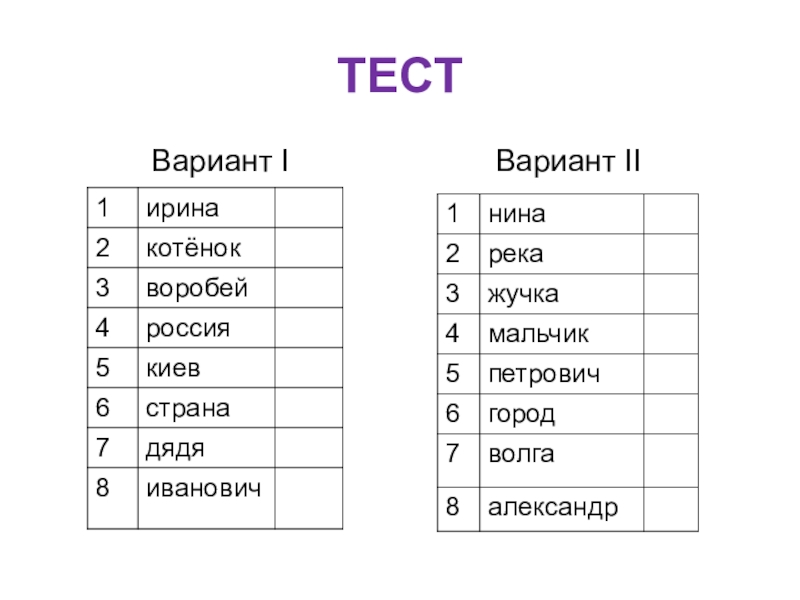 ТЕСТ

Вариант I

| 1 | ирина | |
|---|---|---|
| 2 | котёнок | |
| 3 | воробей | |
| 4 | россия | |
| 5 | киев | |
| 6 | страна | |
| 7 | дядя | |
| 8 | иванович | |

Вариант II

| 1 | нина | |
|---|---|---|
| 2 | река | |
| 3 | жучка | |
| 4 | мальчик | |
| 5 | петрович | |
| 6 | город | |
| 7 | волга | |
| 8 | александр | |